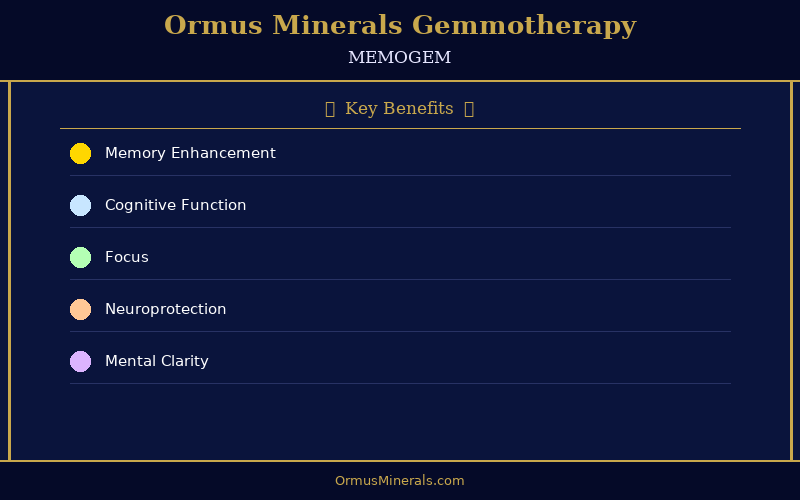 Ormus Minerals Gemmotherapy

MEMOGEM

Key Benefits

Memory Enhancement

Cognitive Function

Focus

Neuroprotection

Mental Clarity

OrmusMinerals.com